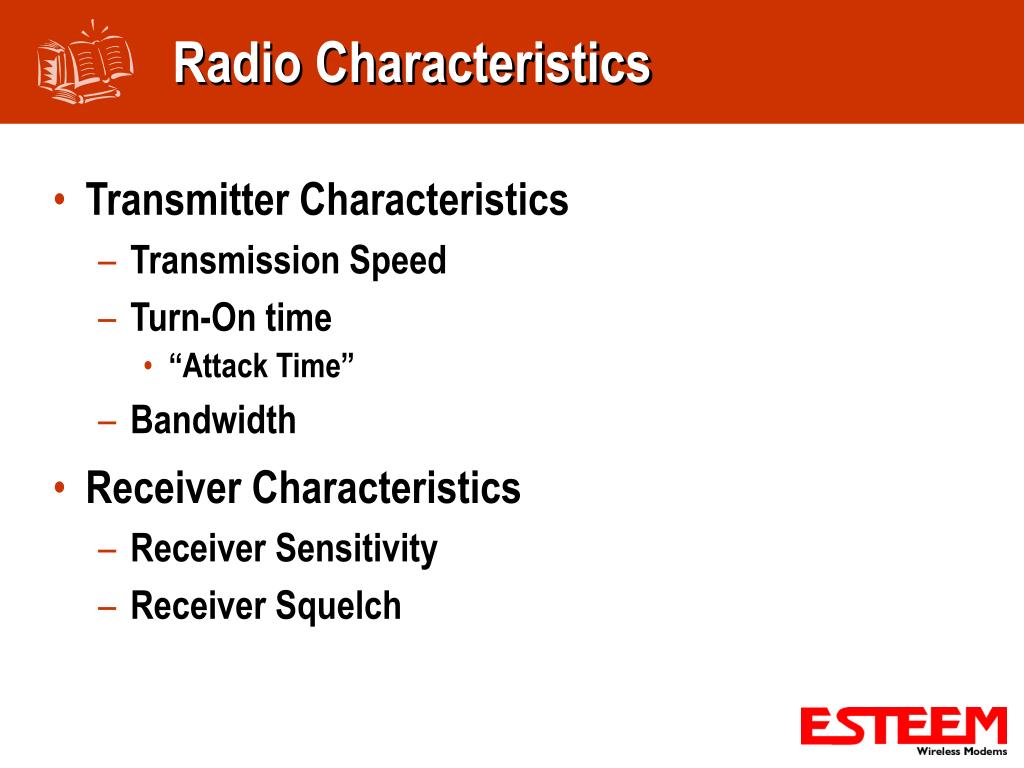 Radio Characteristics

• Transmitter Characteristics
  – Transmission Speed
  – Turn-On time
    • “Attack Time”
  – Bandwidth
• Receiver Characteristics
  – Receiver Sensitivity
  – Receiver Squelch

ESTEEM
Wireless Modems